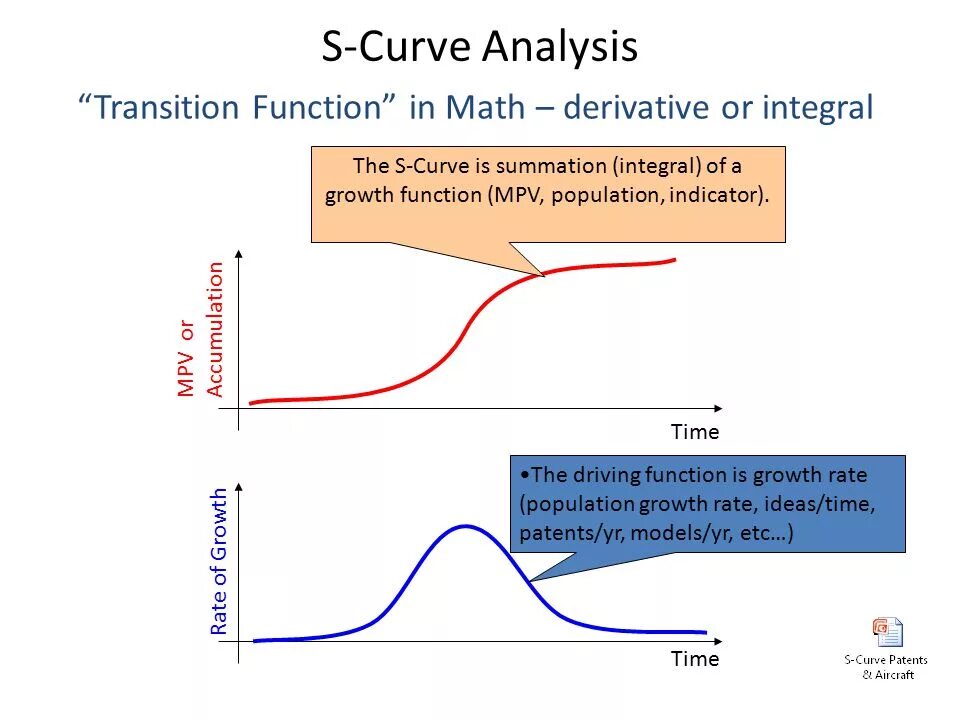 S-Curve Analysis

“Transition Function” in Math – derivative or integral

The S-Curve is summation (integral) of a growth function (MPV, population, indicator).

MPV or Accumulation

Time

•The driving function is growth rate (population growth rate, ideas/time, patents/yr, models/yr, etc…)

Rate of Growth

Time

S-Curve Patents & Aircraft